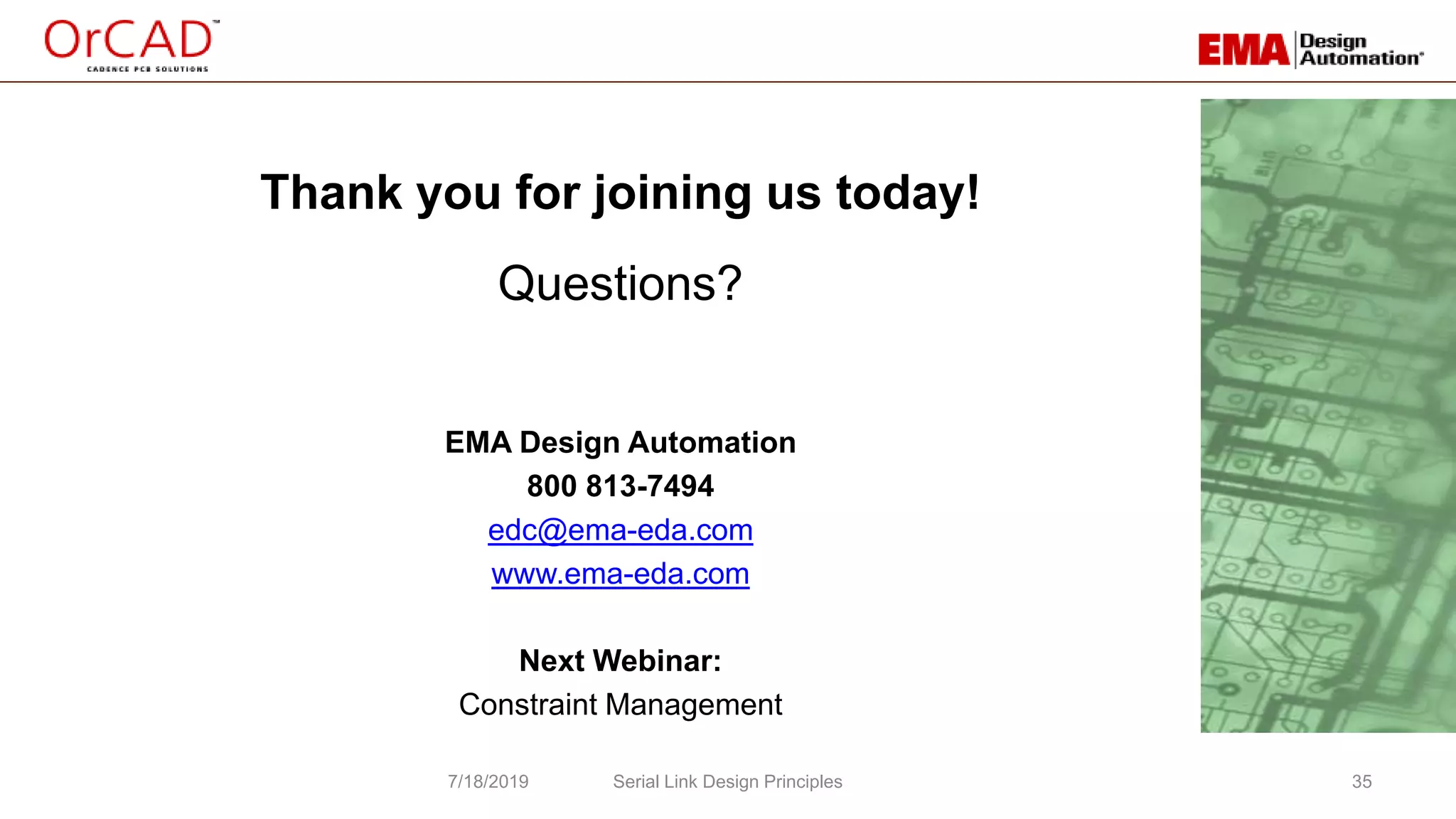 OrCAD™
CADENCE PCB SOLUTIONS

EMA Design Automation®

Thank you for joining us today!

Questions?

EMA Design Automation
800 813-7494
edc@ema-eda.com
www.ema-eda.com

Next Webinar:
Constraint Management

7/18/2019 Serial Link Design Principles 35